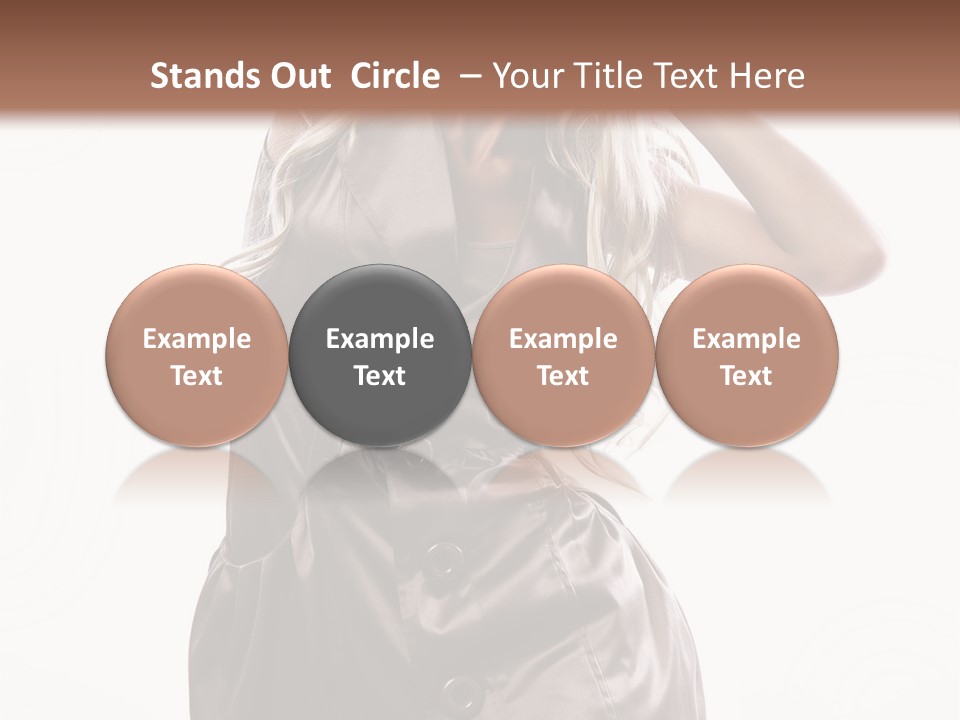 Stands Out Circle – Your Title Text Here

Example Text

Example Text

Example Text

Example Text